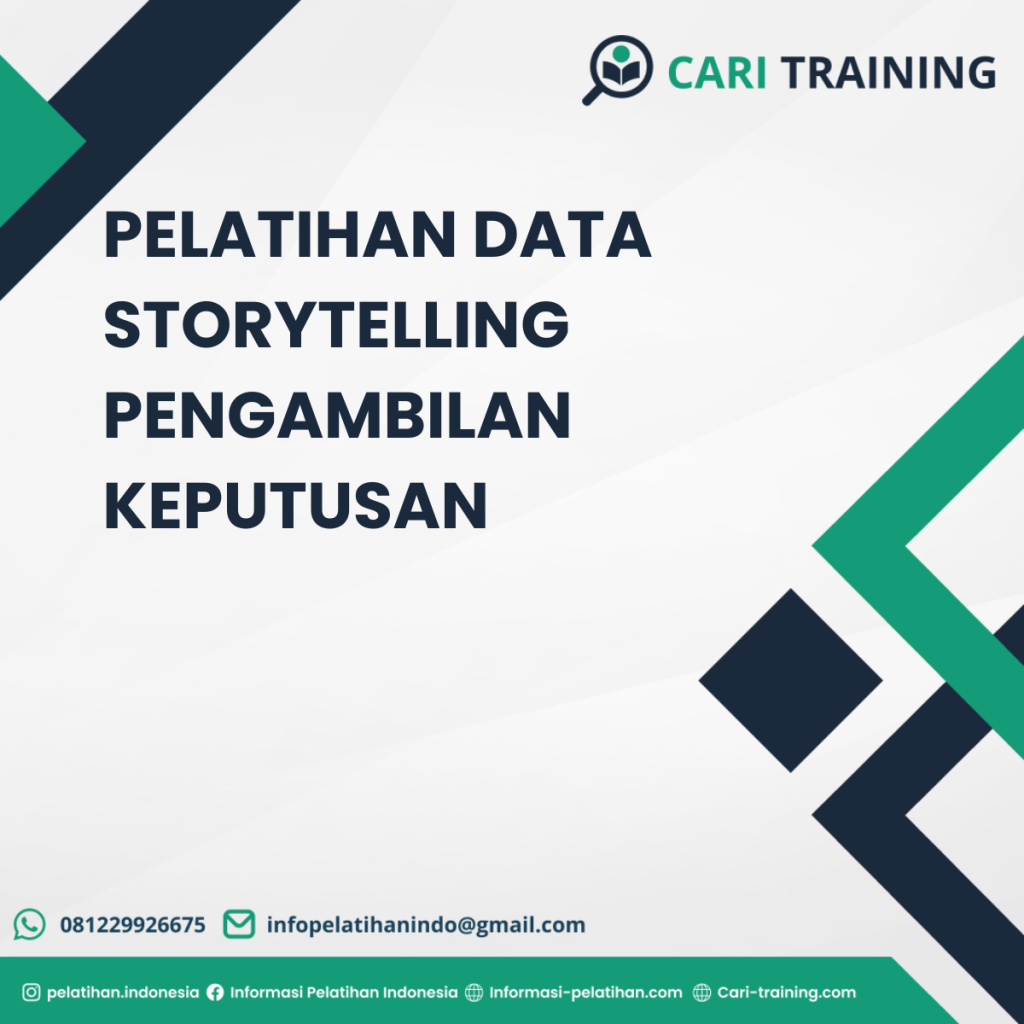 CARI TRAINING

PELATIHAN DATA STORYTELLING PENGAMBILAN KEPUTUSAN

081229926675 infopelatihanindo@gmail.com

pelatihan.indonesia Informasi Pelatihan Indonesia Informasi-pelatihan.com Cari-training.com